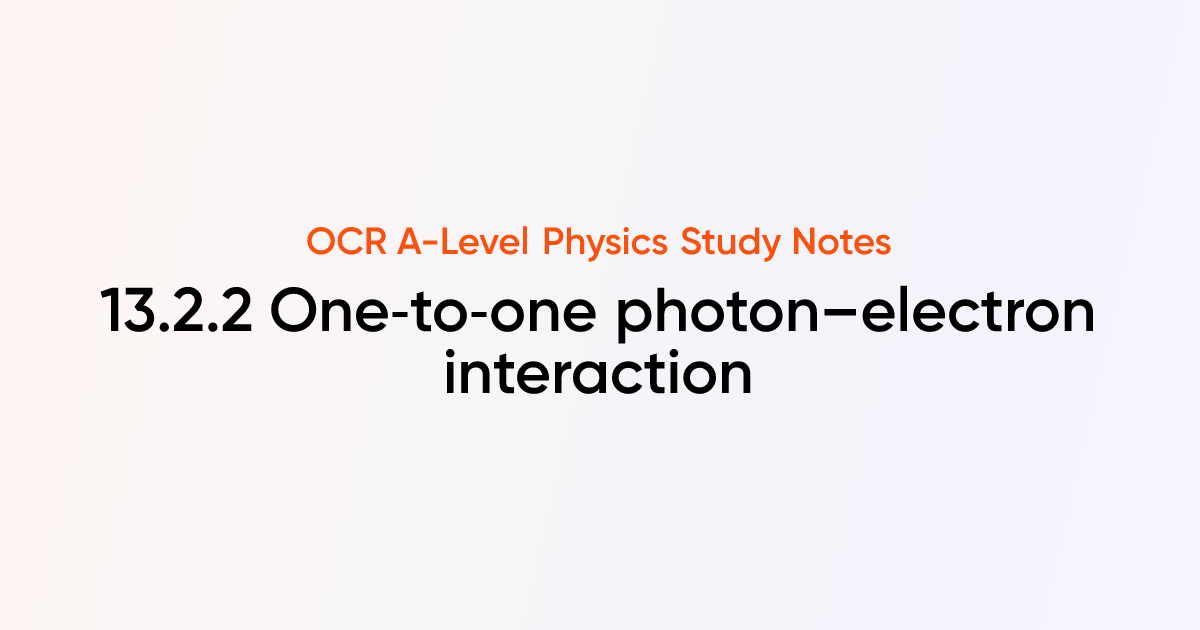 OCR A-Level Physics Study Notes

13.2.2 One-to-one photon–electron interaction